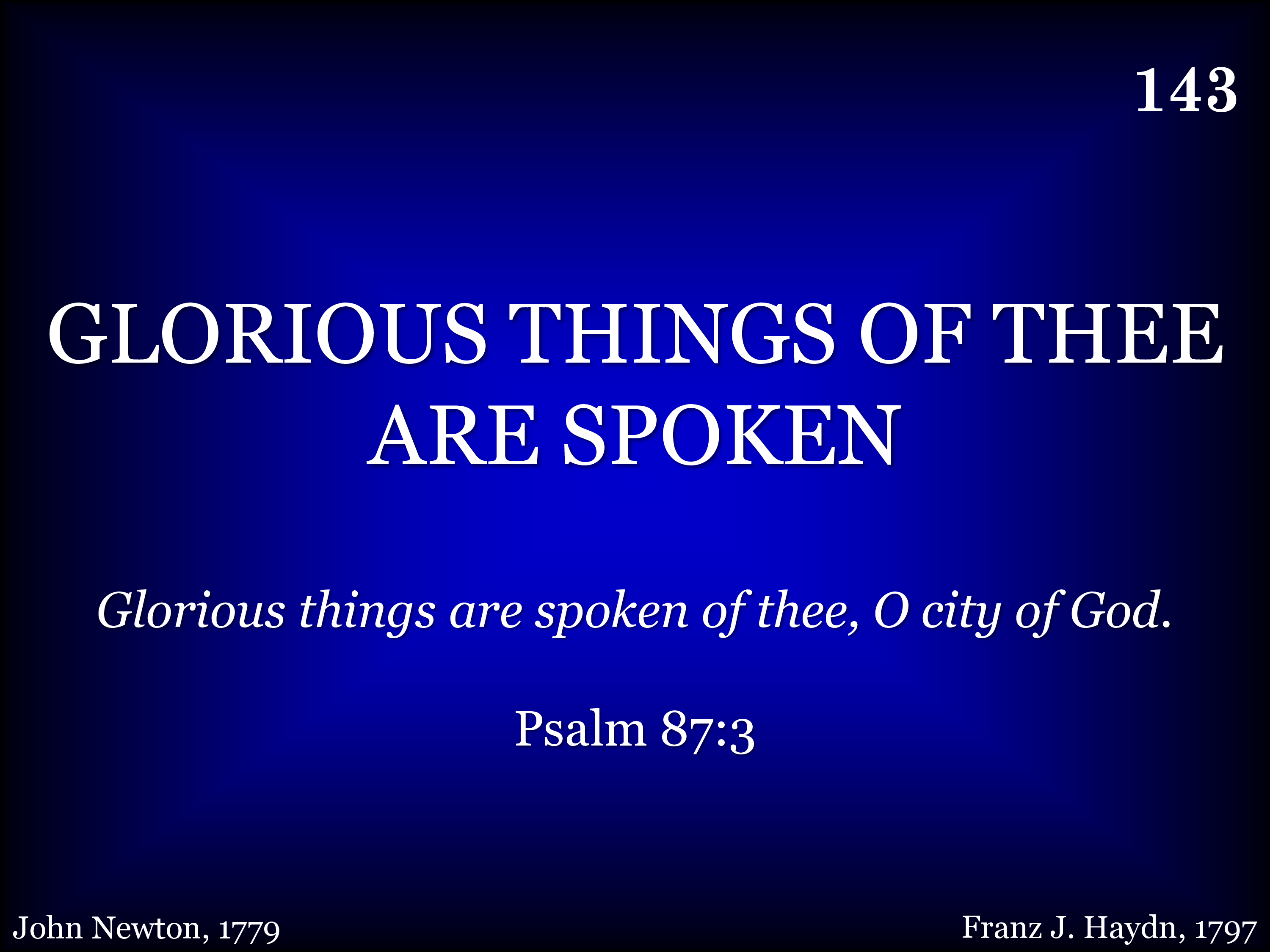 143

GLORIOUS THINGS OF THEE ARE SPOKEN

Glorious things are spoken of thee, O city of God.

Psalm 87:3

John Newton, 1779

Franz J. Haydn, 1797